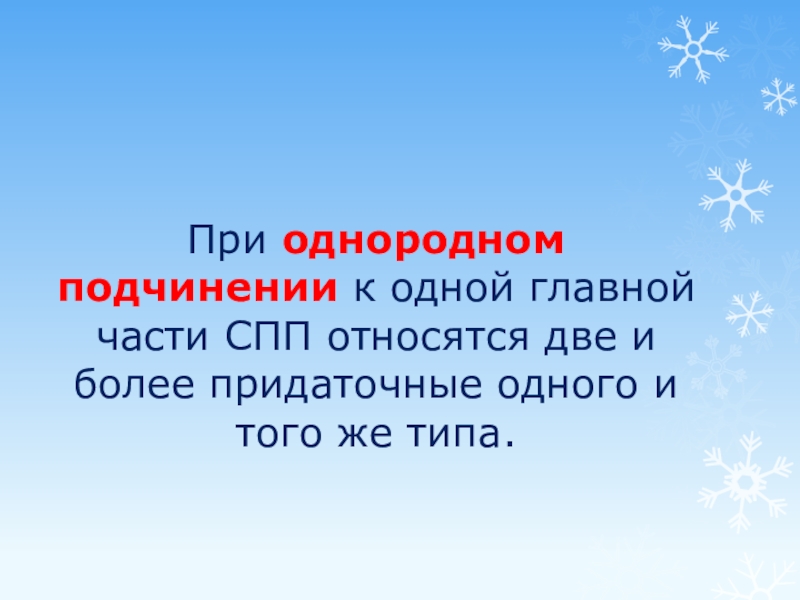 При однородном подчинении к одной главной части СПП относятся две и более придаточные одного и того же типа.